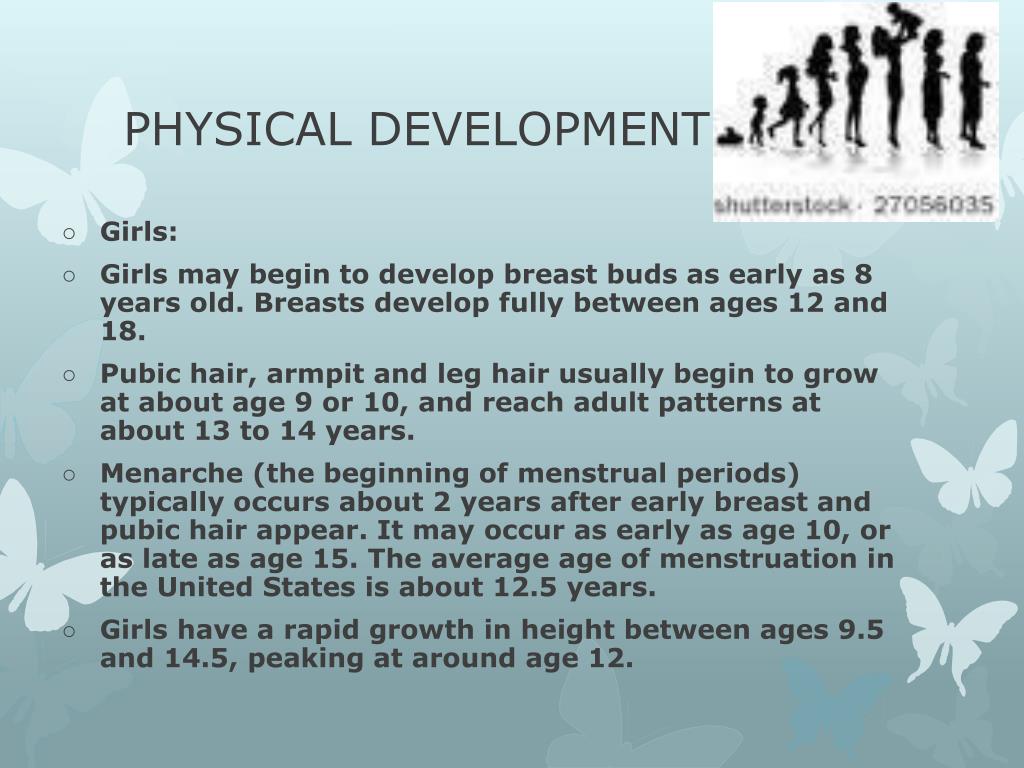 PHYSICAL DEVELOPMENT

shutterstock · 27056035

○ Girls:

○ Girls may begin to develop breast buds as early as 8 years old. Breasts develop fully between ages 12 and 18.

○ Pubic hair, armpit and leg hair usually begin to grow at about age 9 or 10, and reach adult patterns at about 13 to 14 years.

○ Menarche (the beginning of menstrual periods) typically occurs about 2 years after early breast and pubic hair appear. It may occur as early as age 10, or as late as age 15. The average age of menstruation in the United States is about 12.5 years.

○ Girls have a rapid growth in height between ages 9.5 and 14.5, peaking at around age 12.